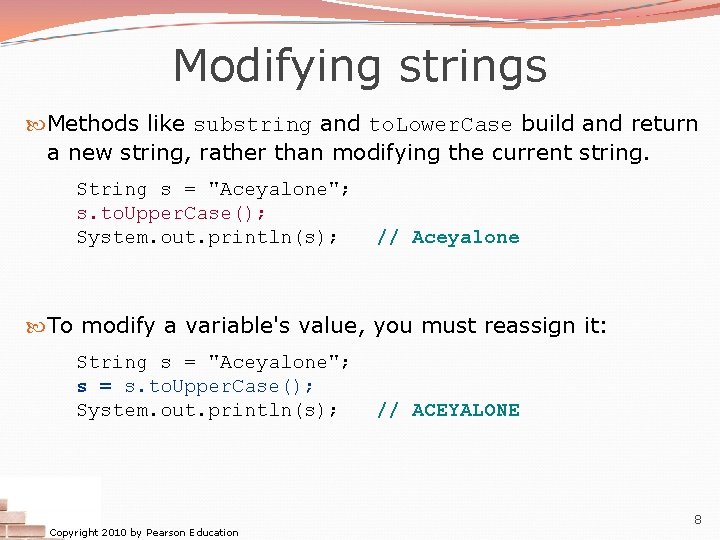 Modifying strings

Methods like substring and toLowerCase build and return a new string, rather than modifying the current string.

String s = "Aceyalone";
s.toUpperCase();
System.out.println(s);   // Aceyalone

To modify a variable's value, you must reassign it:

String s = "Aceyalone";
s = s.toUpperCase();
System.out.println(s);   // ACEYALONE

Copyright 2010 by Pearson Education

8